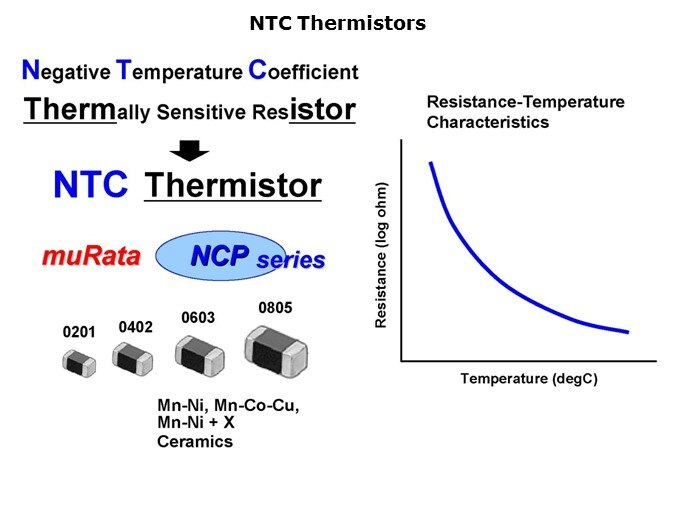 NTC Thermistors

Negative Temperature Coefficient

Thermally Sensitive Resistor

NTC Thermistor

muRata NCP series

0201 0402 0603 0805

Mn-Ni, Mn-Co-Cu, Mn-Ni + X Ceramics

Resistance-Temperature Characteristics

Resistance (log ohm)

Temperature (degC)